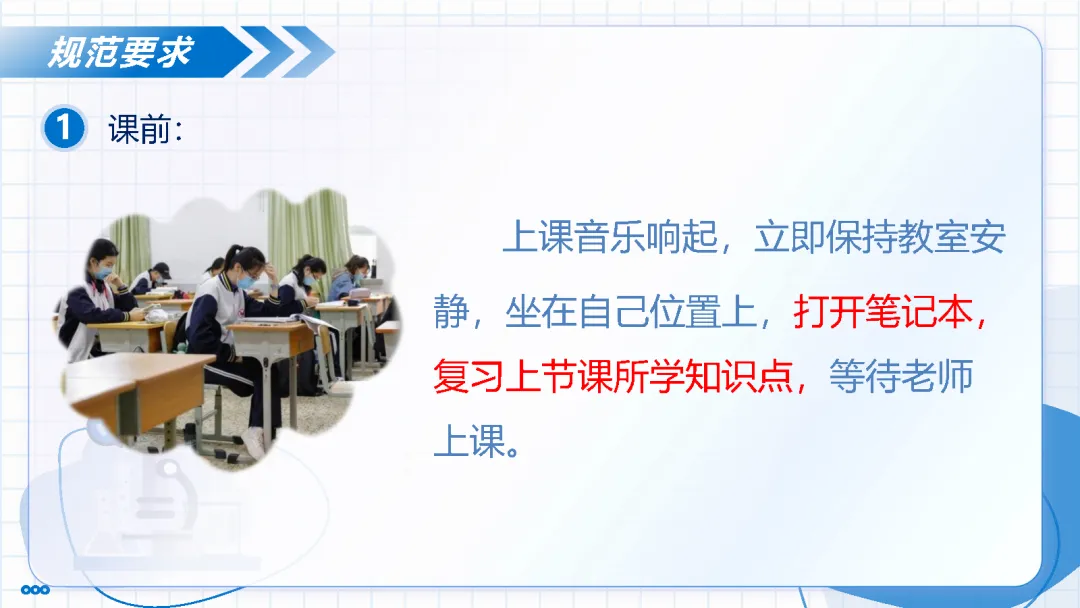 规范要求

1 课前：

上课音乐响起，立即保持教室安静，坐在自己位置上，打开笔记本，复习上节课所学知识点，等待老师上课。